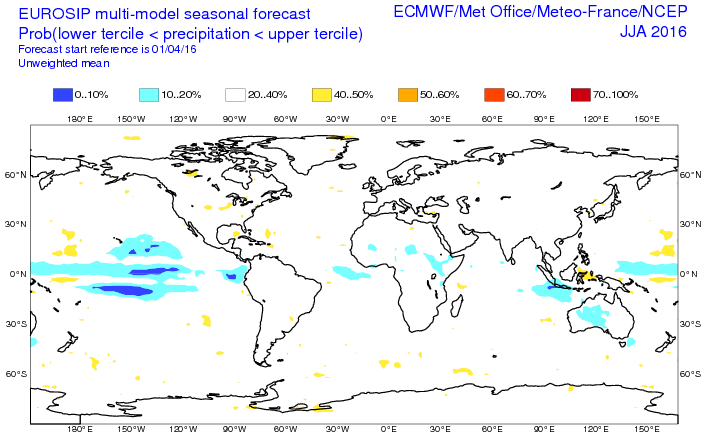 EUROSIP multi-model seasonal forecast
Prob(lower tercile < precipitation < upper tercile)
Forecast start reference is 01/04/16
Unweighted mean

ECMWF/Met Office/Meteo-France/NCEP
JJA 2016

0..10%
10..20%
20..40%
40..50%
50..60%
60..70%
70..100%

180°E 150°W 120°W 90°W 60°W 30°W 0°E 30°E 60°E 90°E 120°E 150°E

60°N
30°N
0°N
30°S
60°S

60°N
30°N
0°N
30°S
60°S

180°E 150°W 120°W 90°W 60°W 30°W 0°E 30°E 60°E 90°E 120°E 150°E